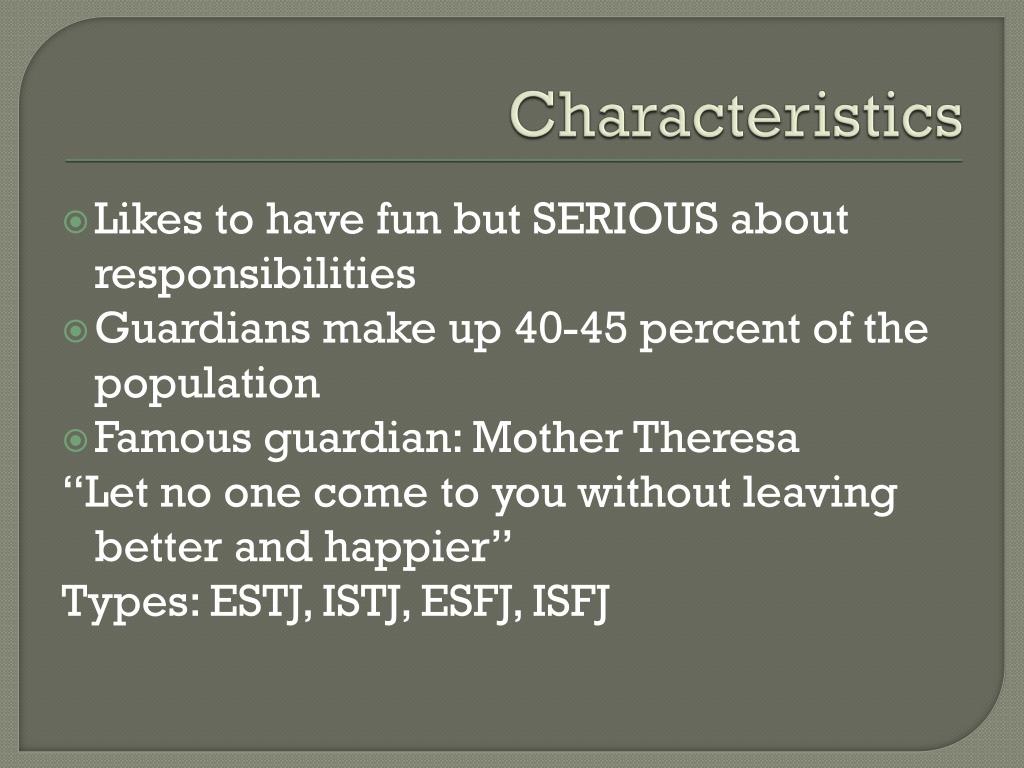 Characteristics

Likes to have fun but SERIOUS about responsibilities

Guardians make up 40-45 percent of the population

Famous guardian: Mother Theresa

“Let no one come to you without leaving better and happier”

Types: ESTJ, ISTJ, ESFJ, ISFJ